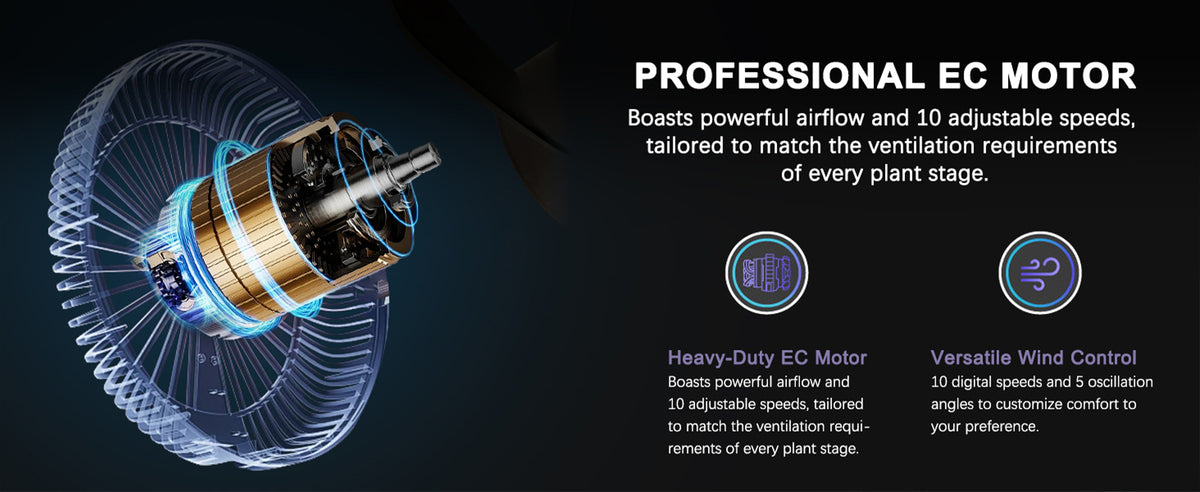 PROFESSIONAL EC MOTOR

Boasts powerful airflow and 10 adjustable speeds, tailored to match the ventilation requirements of every plant stage.

Heavy-Duty EC Motor

Boasts powerful airflow and 10 adjustable speeds, tailored to match the ventilation requirements of every plant stage.

Versatile Wind Control

10 digital speeds and 5 oscillation angles to customize comfort to your preference.